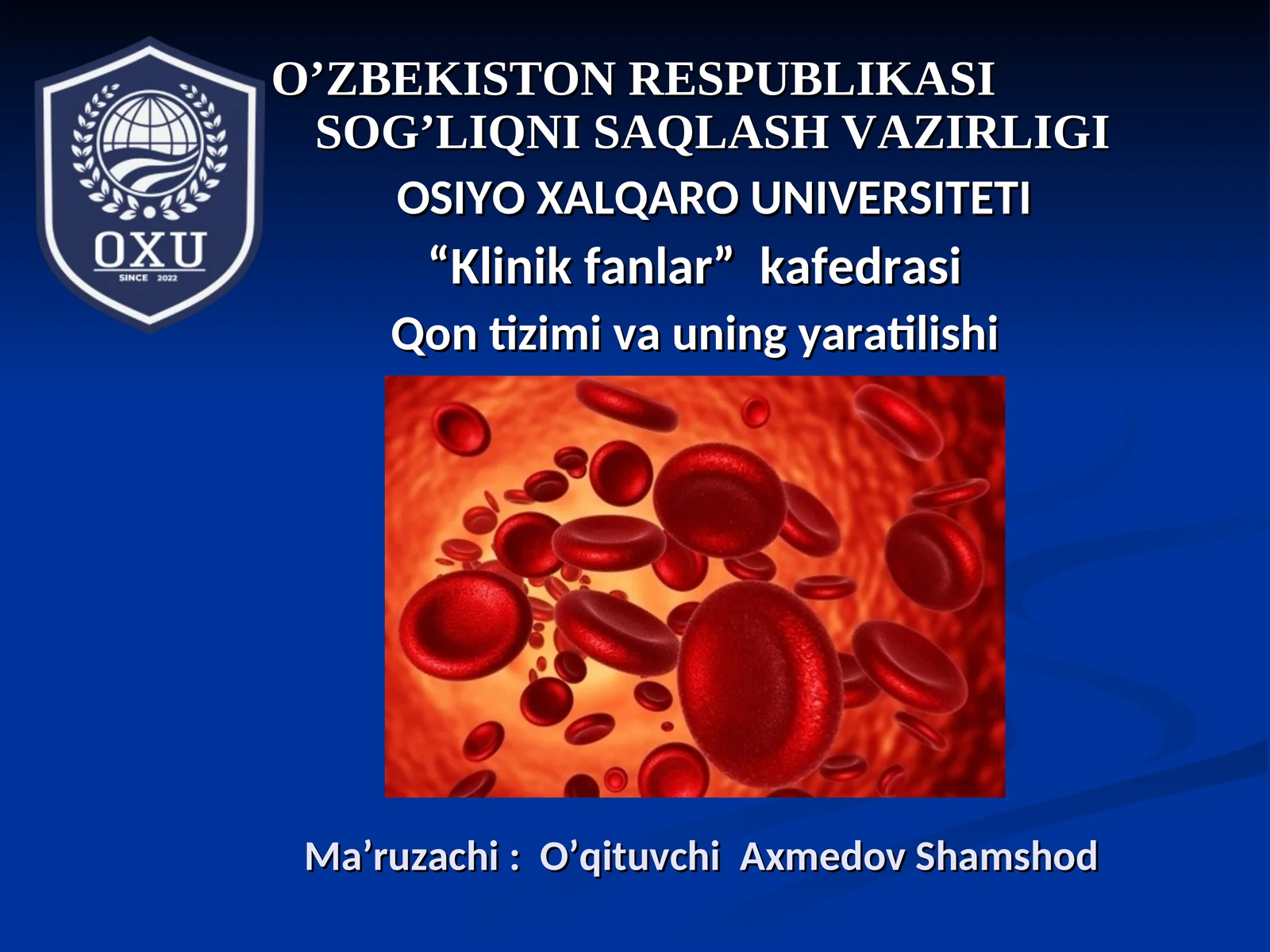 OXU
SINCE 2022

O’ZBEKISTON RESPUBLIKASI SOG’LIQNI SAQLASH VAZIRLIGI

OSIYO XALQARO UNIVERSITETI

“Klinik fanlar” kafedrasi

Qon tizimi va uning yaratilishi

Ma’ruzachi : O’qituvchi Axmedov Shamshod